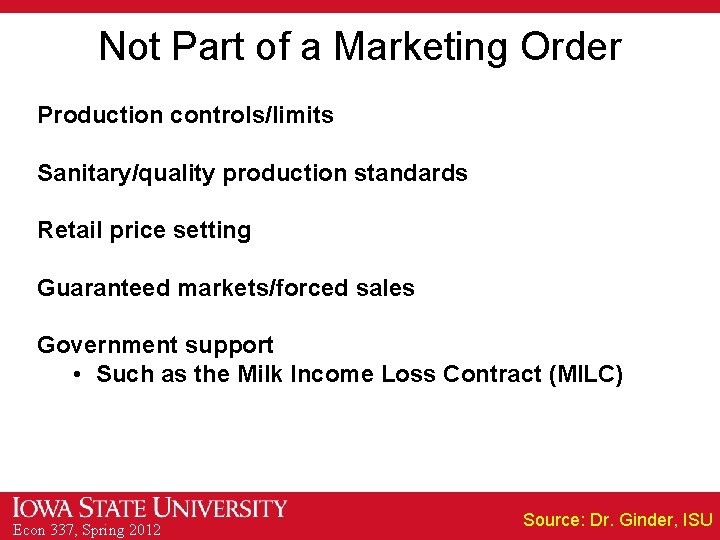 Not Part of a Marketing Order

Production controls/limits

Sanitary/quality production standards

Retail price setting

Guaranteed markets/forced sales

Government support
• Such as the Milk Income Loss Contract (MILC)

IOWA STATE UNIVERSITY
Econ 337, Spring 2012

Source: Dr. Ginder, ISU